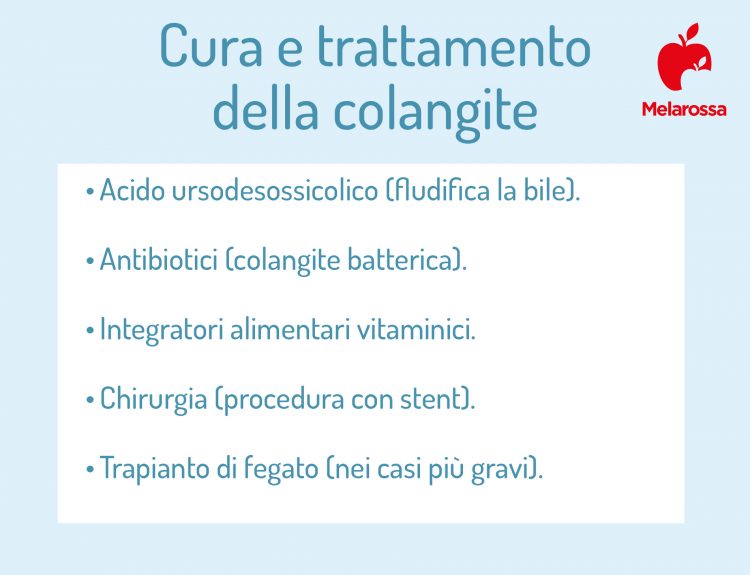 Cura e trattamento della colangite

Melarossa

• Acido ursodesossicolico (fludifica la bile).

• Antibiotici (colangite batterica).

• Integratori alimentari vitaminici.

• Chirurgia (procedura con stent).

• Trapianto di fegato (nei casi più gravi).